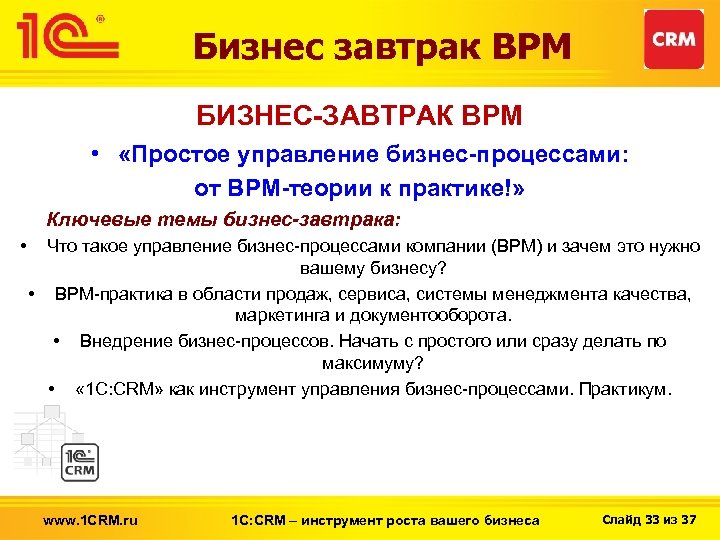 1С®

Бизнес завтрак BPM

CRM

БИЗНЕС-ЗАВТРАК BPM

• «Простое управление бизнес-процессами: от BPM-теории к практике!»

Ключевые темы бизнес-завтрака:

• Что такое управление бизнес-процессами компании (BPM) и зачем это нужно вашему бизнесу?

• BPM-практика в области продаж, сервиса, системы менеджмента качества, маркетинга и документооборота.

• Внедрение бизнес-процессов. Начать с простого или сразу делать по максимуму?

• «1С:CRM» как инструмент управления бизнес-процессами. Практикум.

1С CRM

www.1CRM.ru

1С:CRM – инструмент роста вашего бизнеса

Слайд 33 из 37